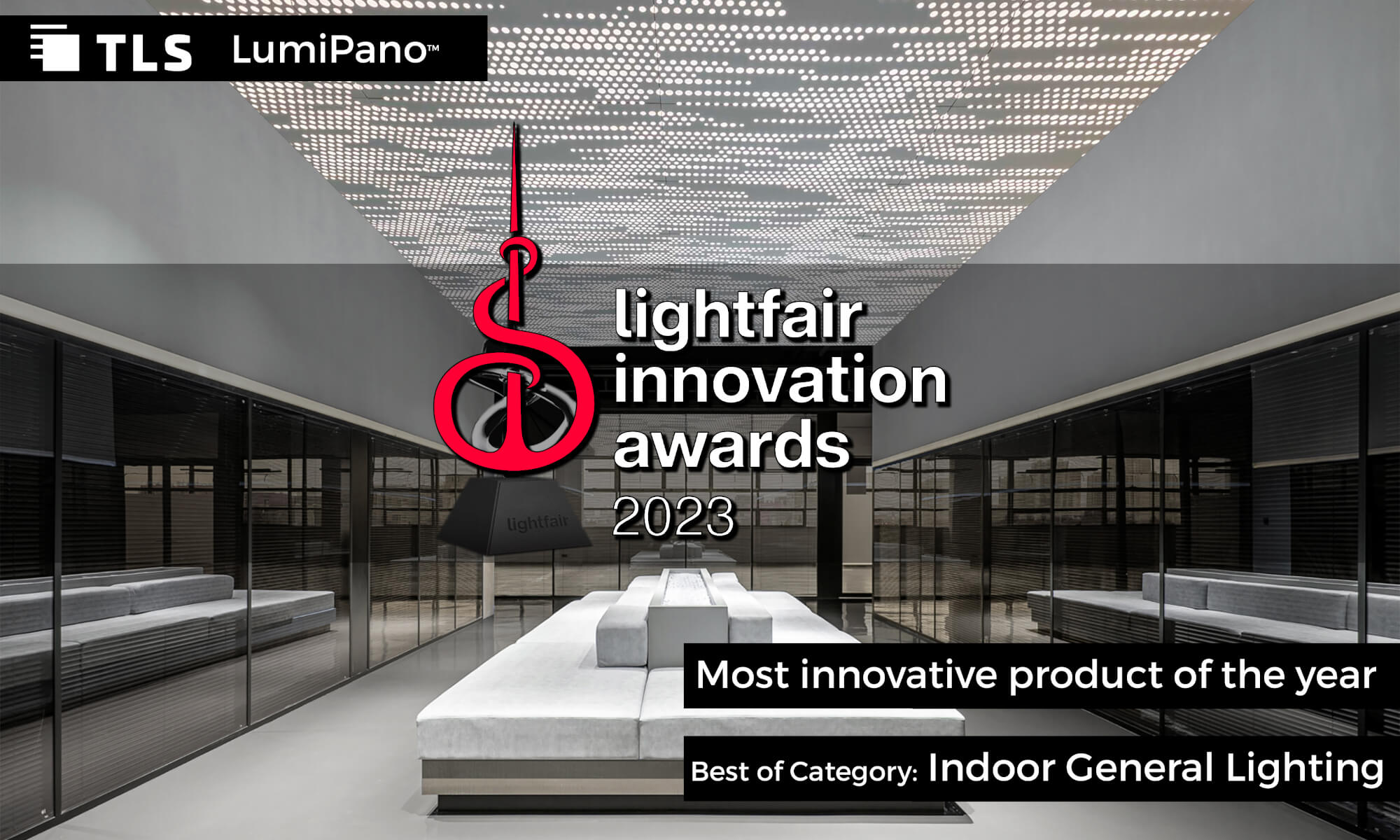 TLS LumiPano™

lightfair innovation awards 2023

lightfair

Most innovative product of the year

Best of Category: Indoor General Lighting